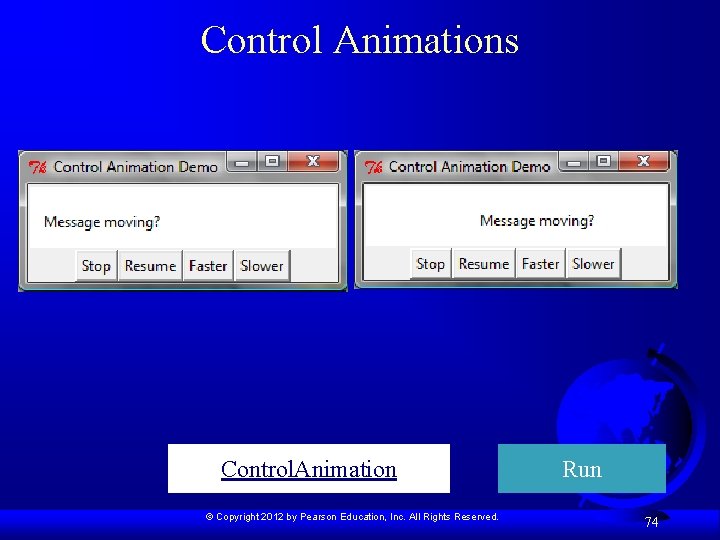 Control Animations

Control Animation Demo

Message moving?

Stop Resume Faster Slower

Control Animation Demo

Message moving?

Stop Resume Faster Slower

ControlAnimation

Run

© Copyright 2012 by Pearson Education, Inc. All Rights Reserved.

74